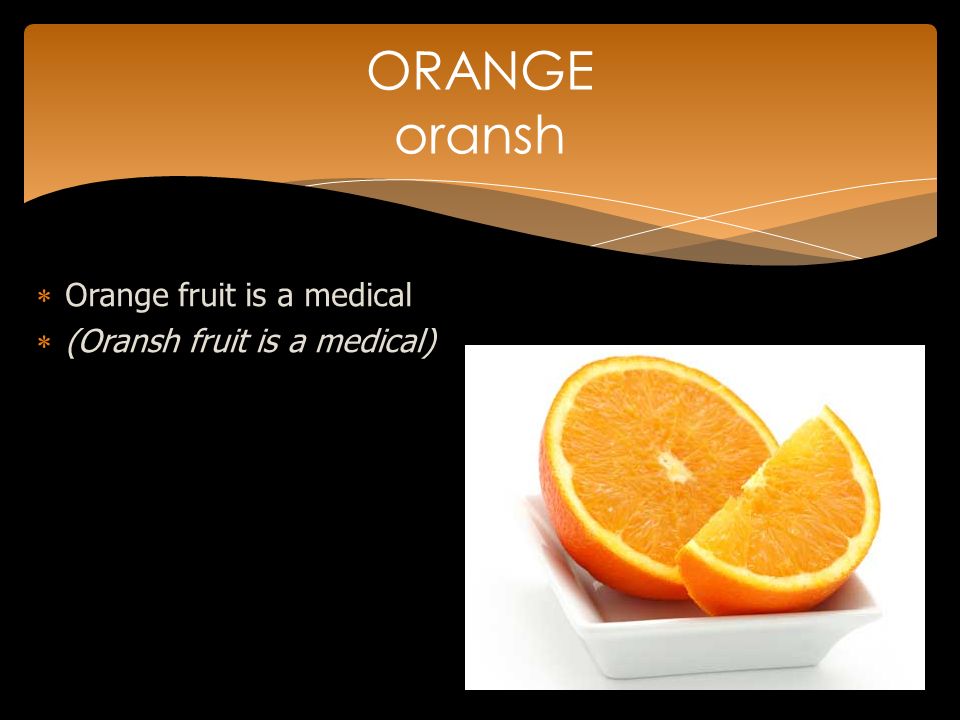 ORANGE
oransh

* Orange fruit is a medical
* (Oransh fruit is a medical)